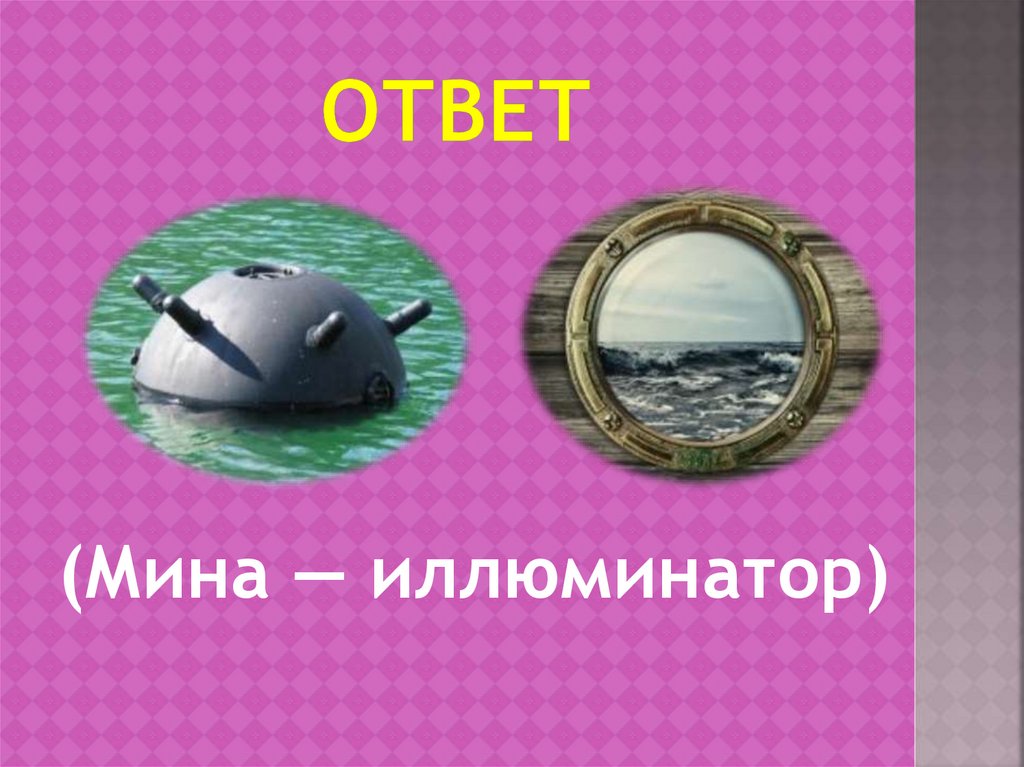 ОТВЕТ

(Мина — иллюминатор)